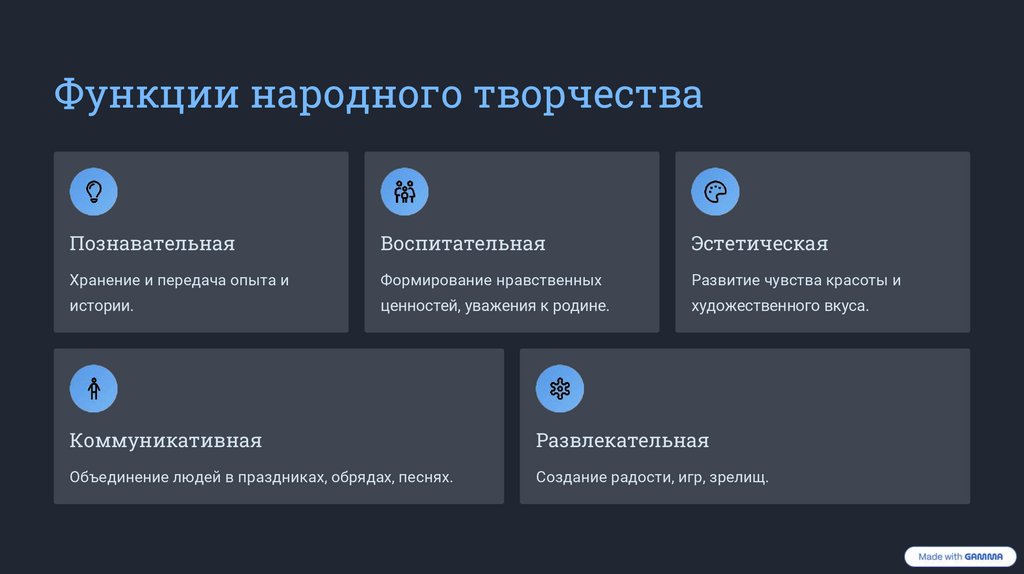 Функции народного творчества

Познавательная

Хранение и передача опыта и истории.

Воспитательная

Формирование нравственных ценностей, уважения к родине.

Эстетическая

Развитие чувства красоты и художественного вкуса.

Коммуникативная

Объединение людей в праздниках, обрядах, песнях.

Развлекательная

Создание радости, игр, зрелищ.

Made with GAMMA